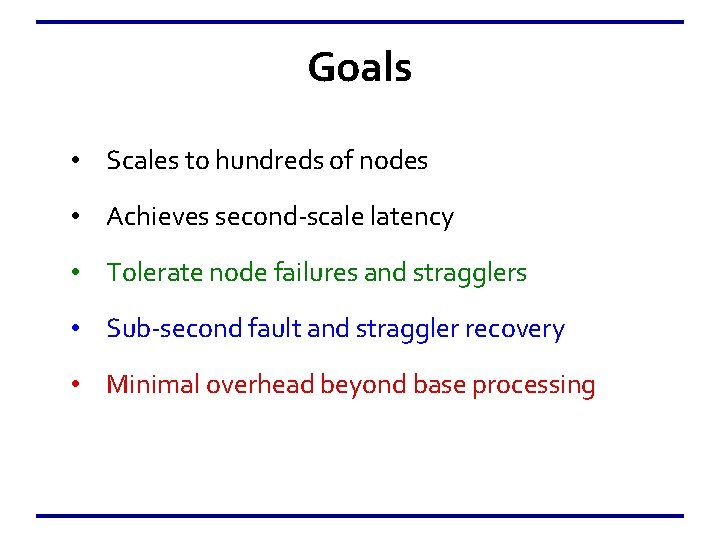 Goals

• Scales to hundreds of nodes
• Achieves second-scale latency
• Tolerate node failures and stragglers
• Sub-second fault and straggler recovery
• Minimal overhead beyond base processing